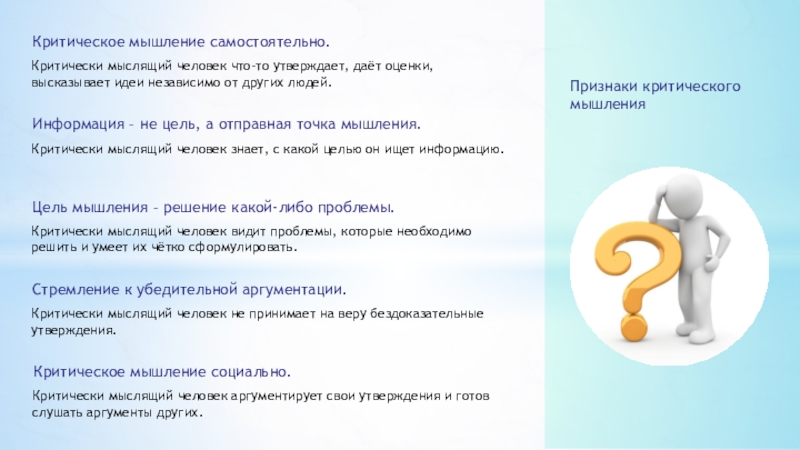 Критическое мышление самостоятельно.

Критически мыслящий человек что-то утверждает, даёт оценки, высказывает идеи независимо от других людей.

Информация – не цель, а отправная точка мышления.

Критически мыслящий человек знает, с какой целью он ищет информацию.

Цель мышления – решение какой-либо проблемы.

Критически мыслящий человек видит проблемы, которые необходимо решить и умеет их чётко сформулировать.

Стремление к убедительной аргументации.

Критически мыслящий человек не принимает на веру бездоказательные утверждения.

Критическое мышление социально.

Критически мыслящий человек аргументирует свои утверждения и готов слушать аргументы других.

Признаки критического мышления